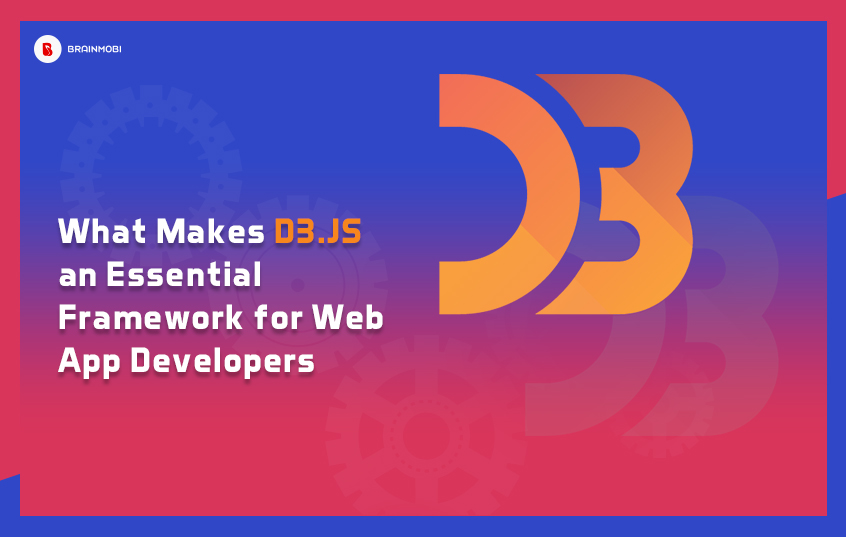 BRAINMOBI

What Makes D3.JS an Essential Framework for Web App Developers